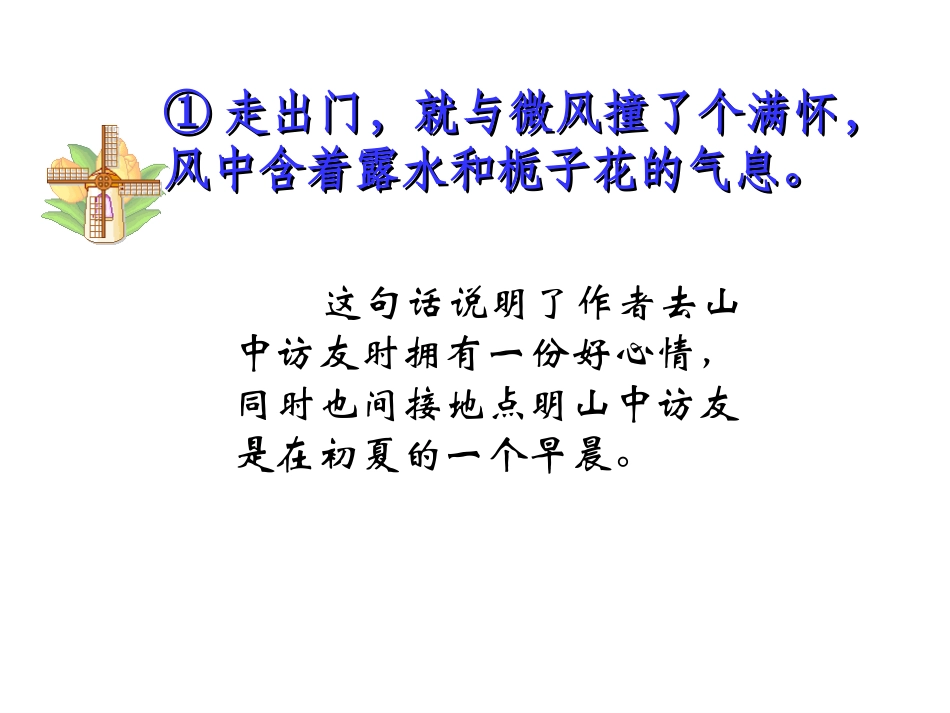 ① 走出门，就与微风撞了个满怀，风中含着露水和栀子花的气息。

这句话说明了作者去山中访友时拥有一份好心情，同时也间接地点明山中访友是在初夏的一个早晨。